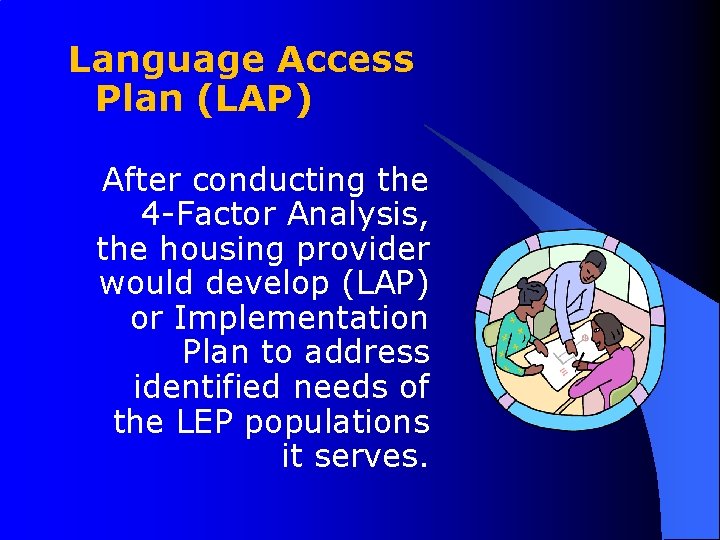 Language Access Plan (LAP)

After conducting the 4-Factor Analysis, the housing provider would develop (LAP) or Implementation Plan to address identified needs of the LEP populations it serves.